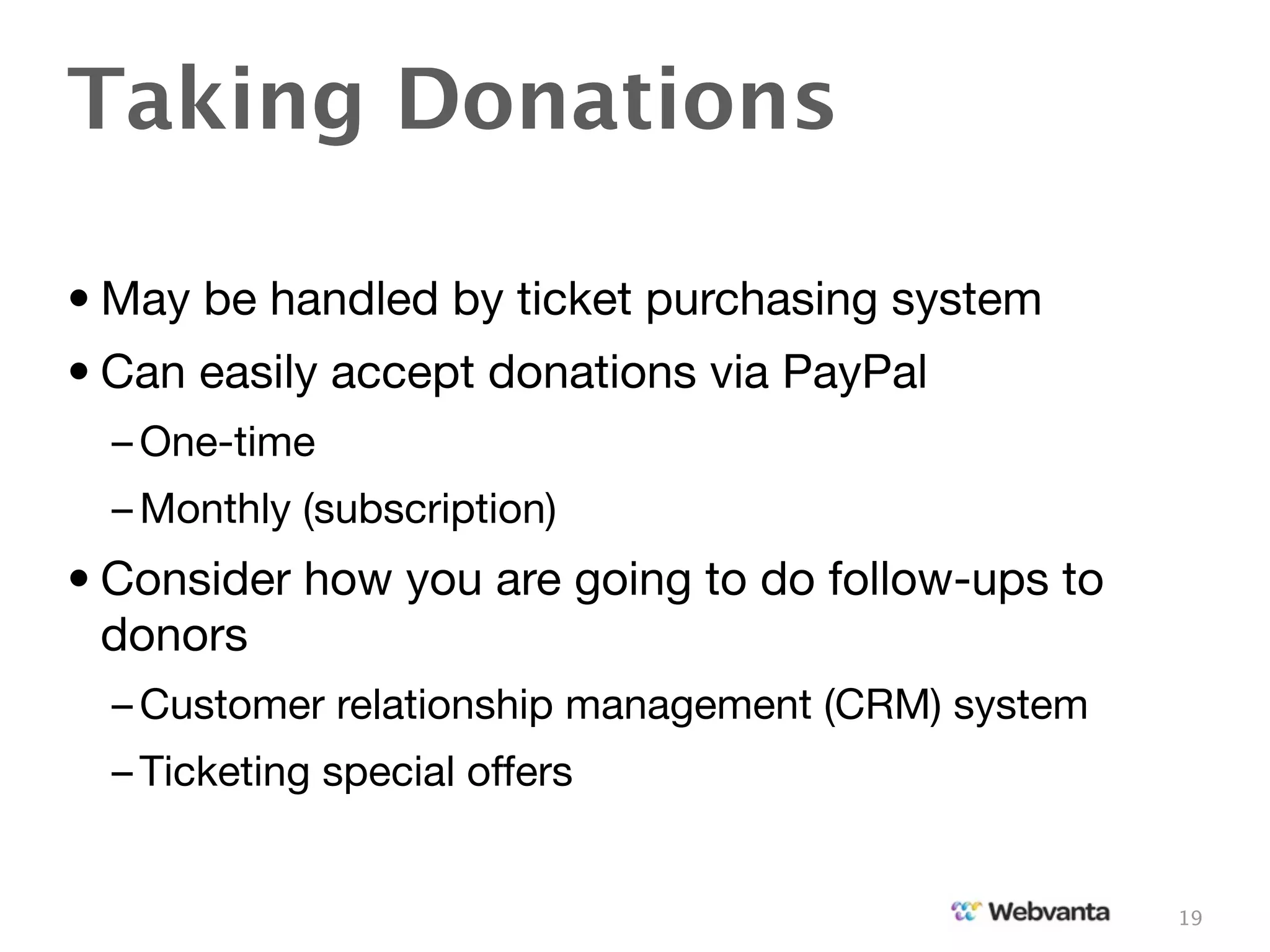 Taking Donations

• May be handled by ticket purchasing system

• Can easily accept donations via PayPal

– One-time

– Monthly (subscription)

• Consider how you are going to do follow-ups to donors

– Customer relationship management (CRM) system

– Ticketing special offers

Webvanta

19